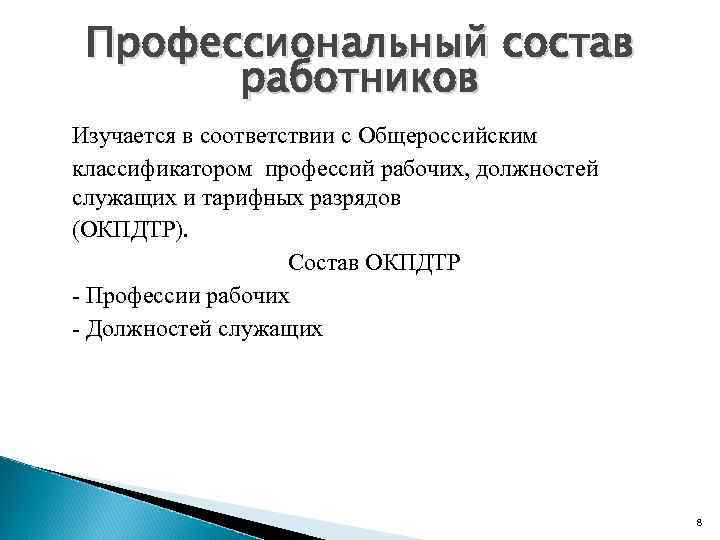 Профессиональный состав работников

Изучается в соответствии с Общероссийским классификатором профессий рабочих, должностей служащих и тарифных разрядов (ОКПДТР).

Состав ОКПДТР

- Профессии рабочих
- Должностей служащих

8